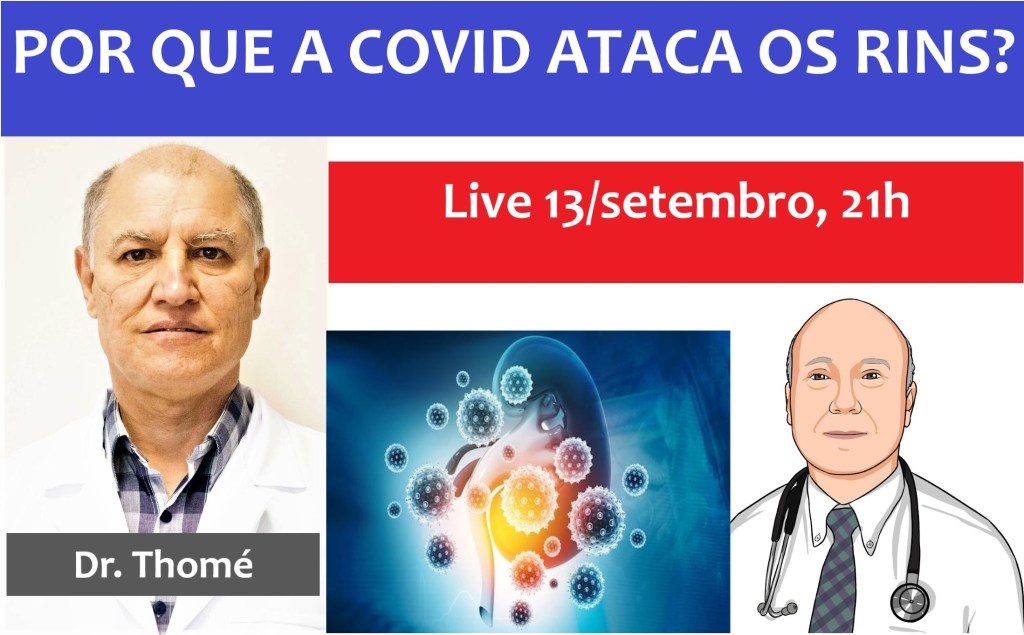 POR QUE A COVID ATACA OS RINS?

Live 13/setembro, 21h

Dr. Thomé